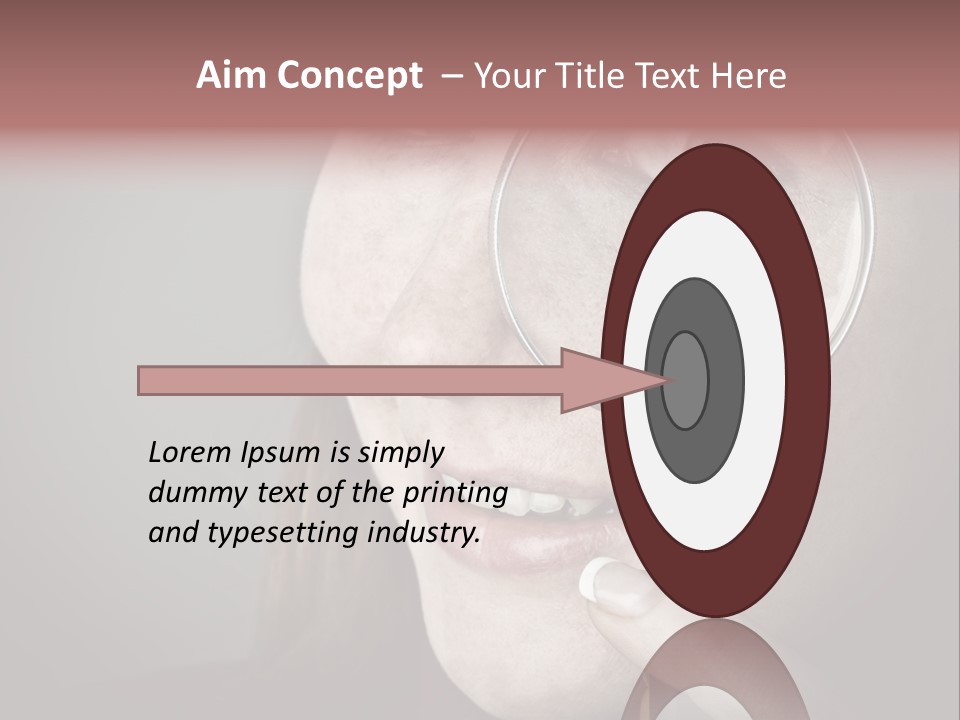 Aim Concept – Your Title Text Here

Lorem Ipsum is simply dummy text of the printing and typesetting industry.